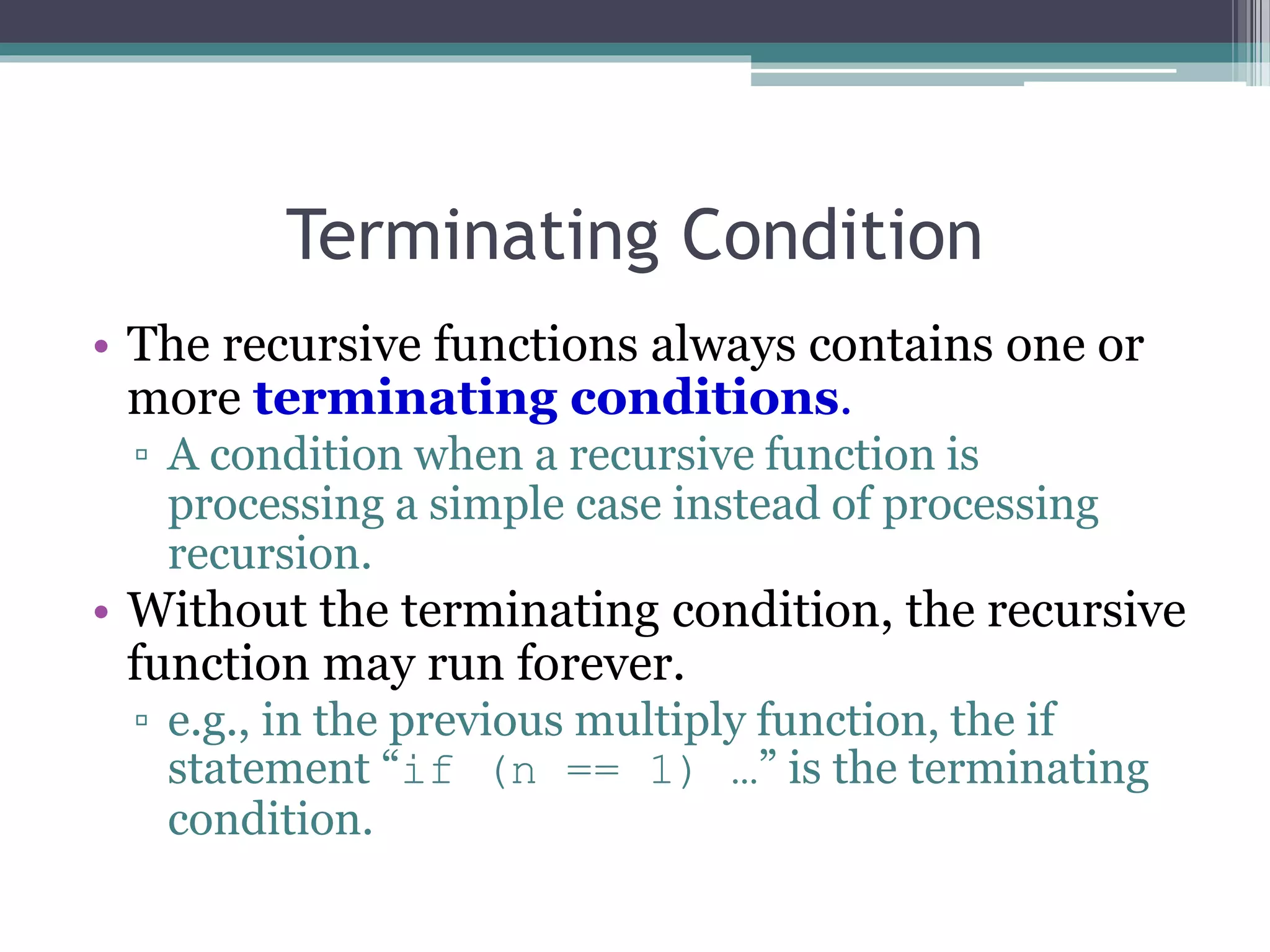 Terminating Condition

• The recursive functions always contains one or more terminating conditions.
▫ A condition when a recursive function is processing a simple case instead of processing recursion.
• Without the terminating condition, the recursive function may run forever.
▫ e.g., in the previous multiply function, the if statement “if (n == 1) …” is the terminating condition.